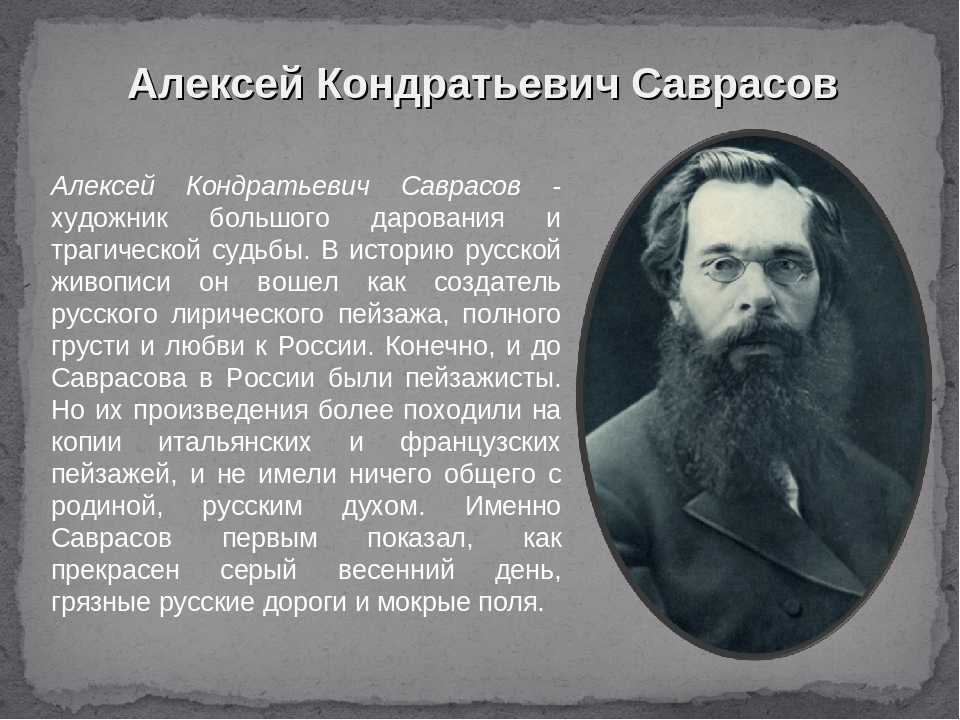 Алексей Кондратьевич Саврасов

Алексей Кондратьевич Саврасов - художник большого дарования и трагической судьбы. В историю русской живописи он вошел как создатель русского лирического пейзажа, полного грусти и любви к России. Конечно, и до Саврасова в России были пейзажисты. Но их произведения более походили на копии итальянских и французских пейзажей, и не имели ничего общего с родиной, русским духом. Именно Саврасов первым показал, как прекрасен серый весенний день, грязные русские дороги и мокрые поля.